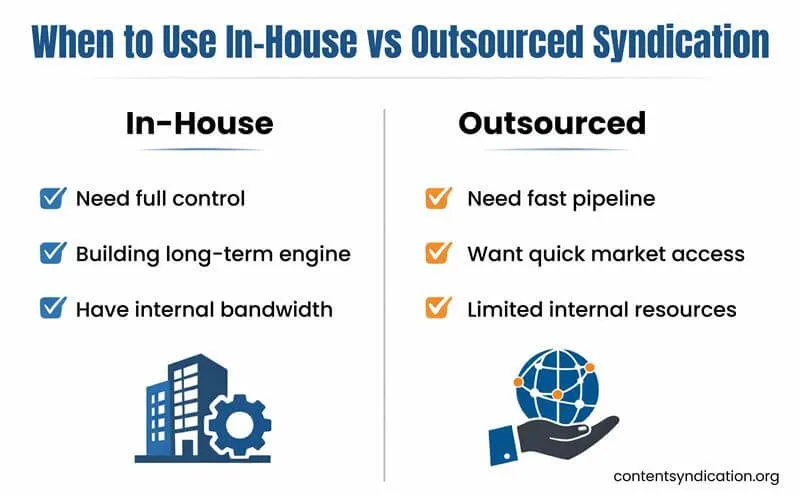 When to Use In-House vs Outsourced Syndication

In-House

Need full control

Building long-term engine

Have internal bandwidth

Outsourced

Need fast pipeline

Want quick market access

Limited internal resources

contentsyndication.org